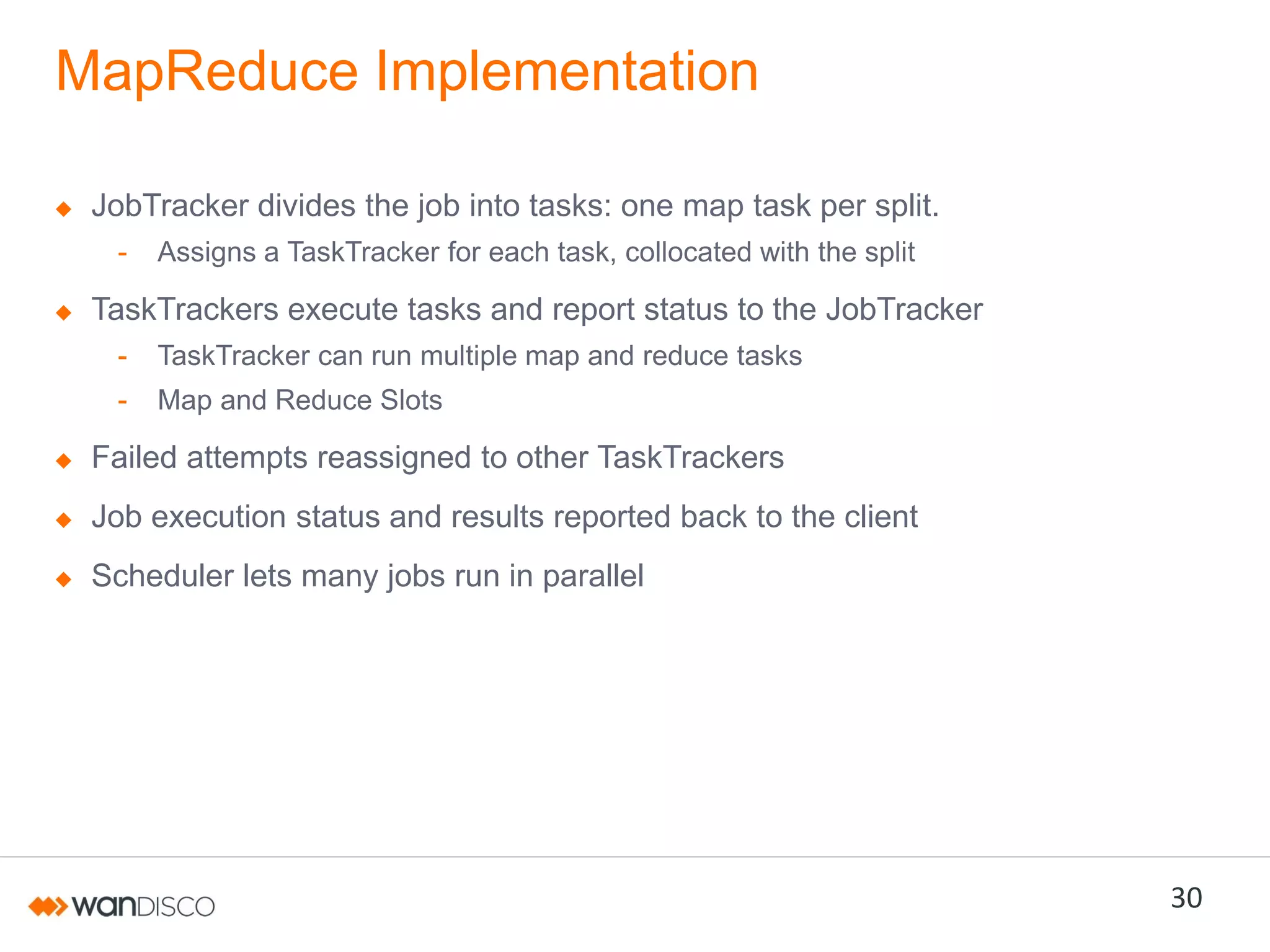 MapReduce Implementation

◆ JobTracker divides the job into tasks: one map task per split.

- Assigns a TaskTracker for each task, collocated with the split

◆ TaskTrackers execute tasks and report status to the JobTracker

- TaskTracker can run multiple map and reduce tasks

- Map and Reduce Slots

◆ Failed attempts reassigned to other TaskTrackers

◆ Job execution status and results reported back to the client

◆ Scheduler lets many jobs run in parallel

wanDISCO

30